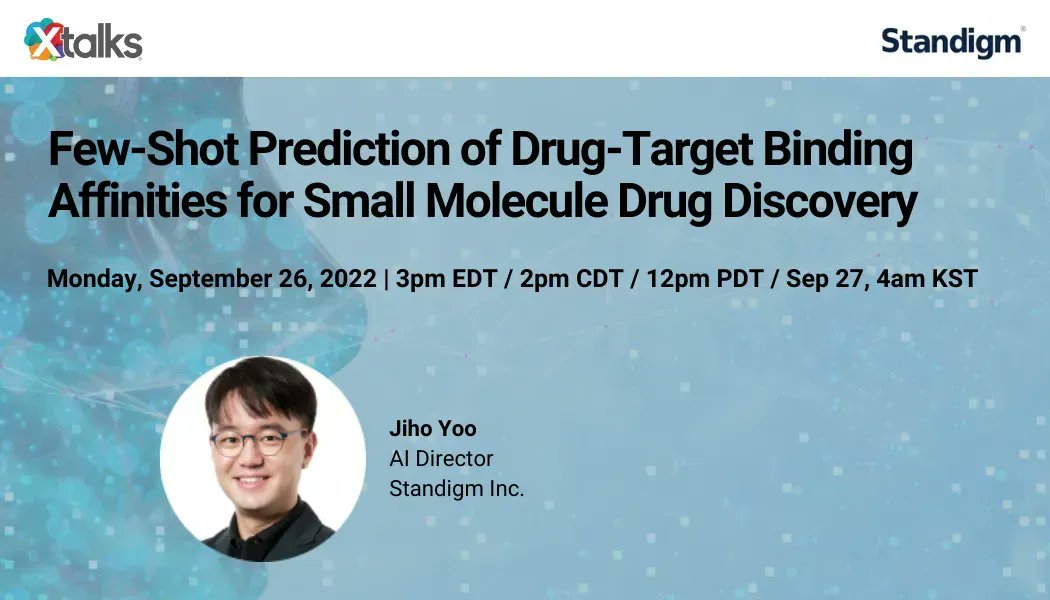 Xtalks

Standigm®

Few-Shot Prediction of Drug-Target Binding Affinities for Small Molecule Drug Discovery

Monday, September 26, 2022 | 3pm EDT / 2pm CDT / 12pm PDT / Sep 27, 4am KST

Jiho Yoo
AI Director
Standigm Inc.